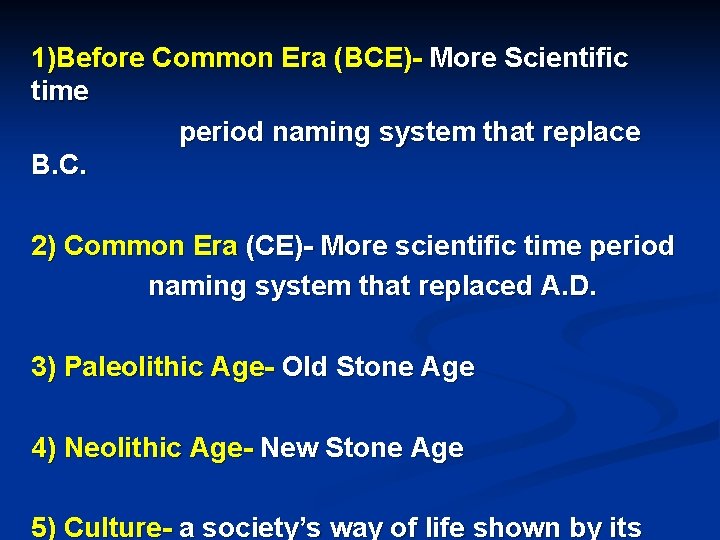 1)Before Common Era (BCE)- More Scientific time

period naming system that replace B.C.

2) Common Era (CE)- More scientific time period naming system that replaced A.D.

3) Paleolithic Age- Old Stone Age

4) Neolithic Age- New Stone Age

5) Culture- a society's way of life shown by its